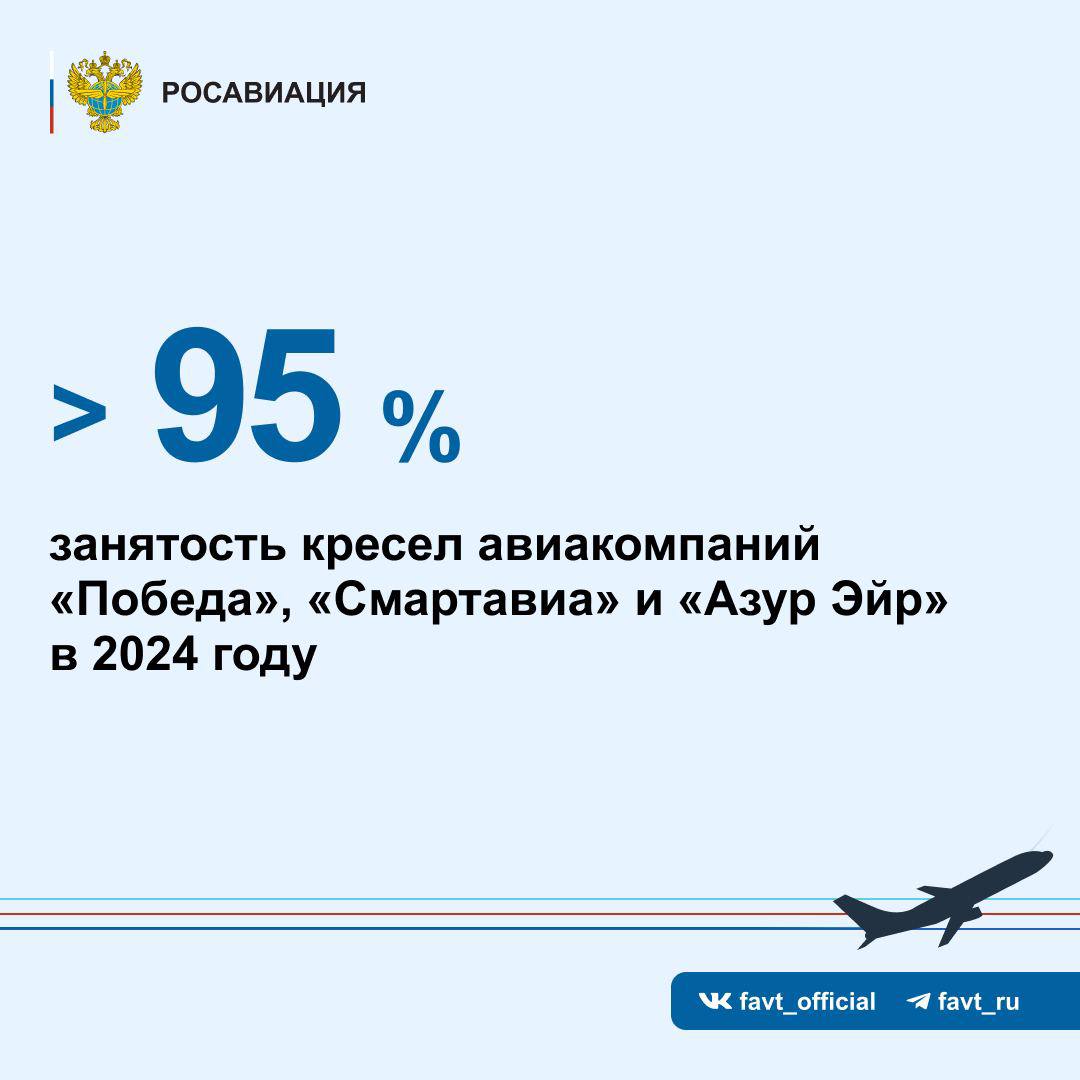 РОСАВИАЦИЯ

> 95 %

занятость кресел авиакомпаний «Победа», «Смартавиа» и «Азур Эйр» в 2024 году

favt_official favt_ru